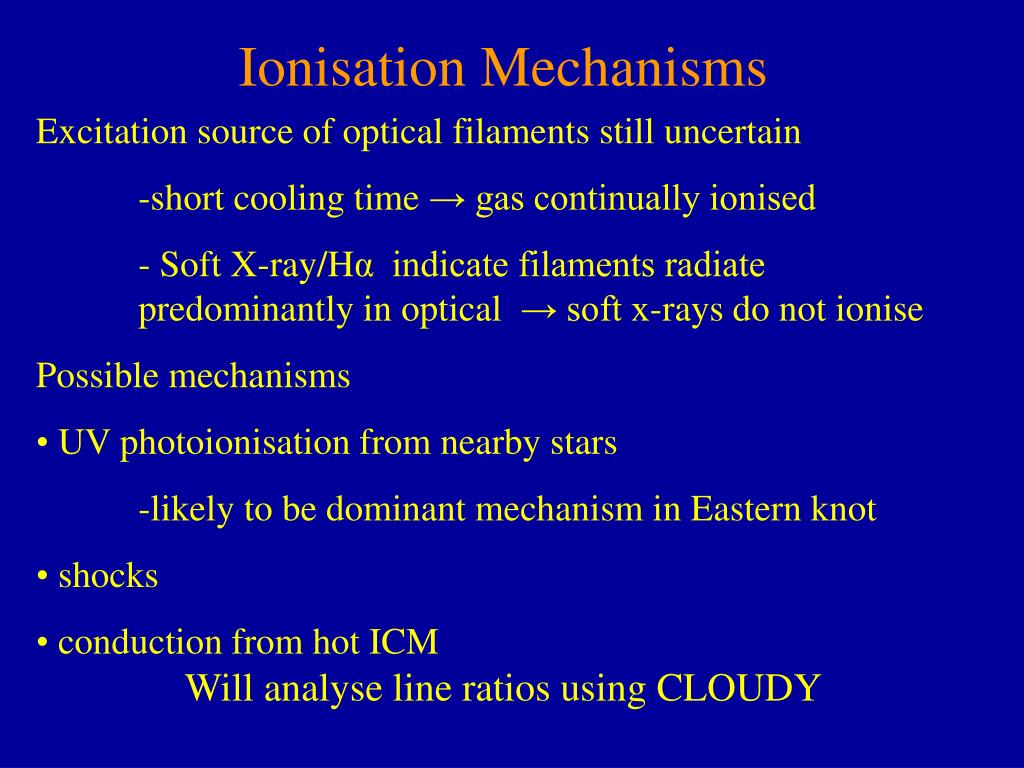 Ionisation Mechanisms

Excitation source of optical filaments still uncertain

-short cooling time → gas continually ionised

- Soft X-ray/Hα indicate filaments radiate predominantly in optical → soft x-rays do not ionise

Possible mechanisms

• UV photoionisation from nearby stars

-likely to be dominant mechanism in Eastern knot

• shocks

• conduction from hot ICM

Will analyse line ratios using CLOUDY